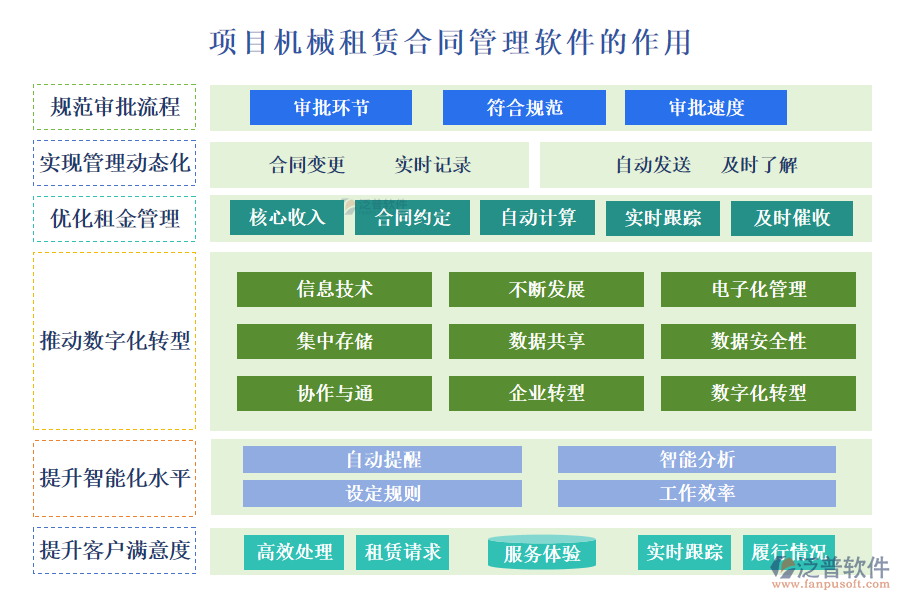 项目机械租赁合同管理软件的作用

规范审批流程
审批环节
符合规范
审批速度

实现管理动态化
合同变更
实时记录
自动发送
及时了解

优化租金管理
核心收入
合同约定
自动计算
实时跟踪
及时催收

推动数字化转型
信息技术
不断发展
电子化管理
集中存储
数据共享
数据安全性
协作与通
企业转型
数字化转型

提升智能化水平
自动提醒
智能分析
设定规则
工作效率

提升客户满意度
高效处理
租赁请求
服务体验
实时跟踪
履行情况

泛普软件
www.fanpusoft.com